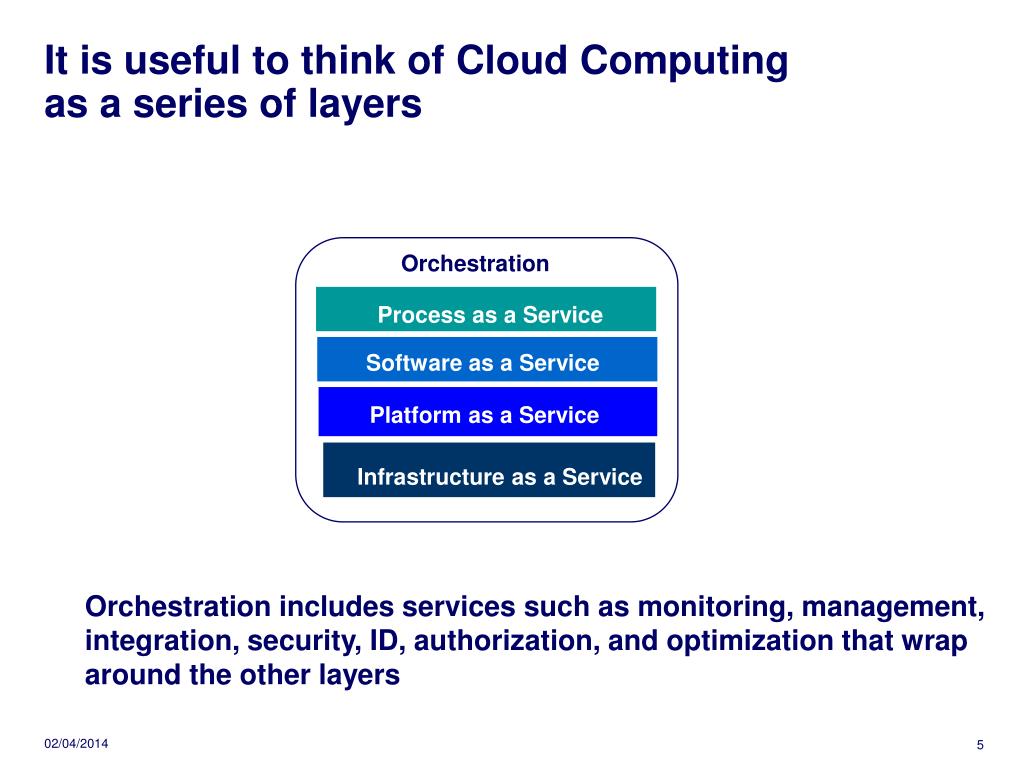 It is useful to think of Cloud Computing as a series of layers

Orchestration

Process as a Service

Software as a Service

Platform as a Service

Infrastructure as a Service

Orchestration includes services such as monitoring, management, integration, security, ID, authorization, and optimization that wrap around the other layers

02/04/2014

5